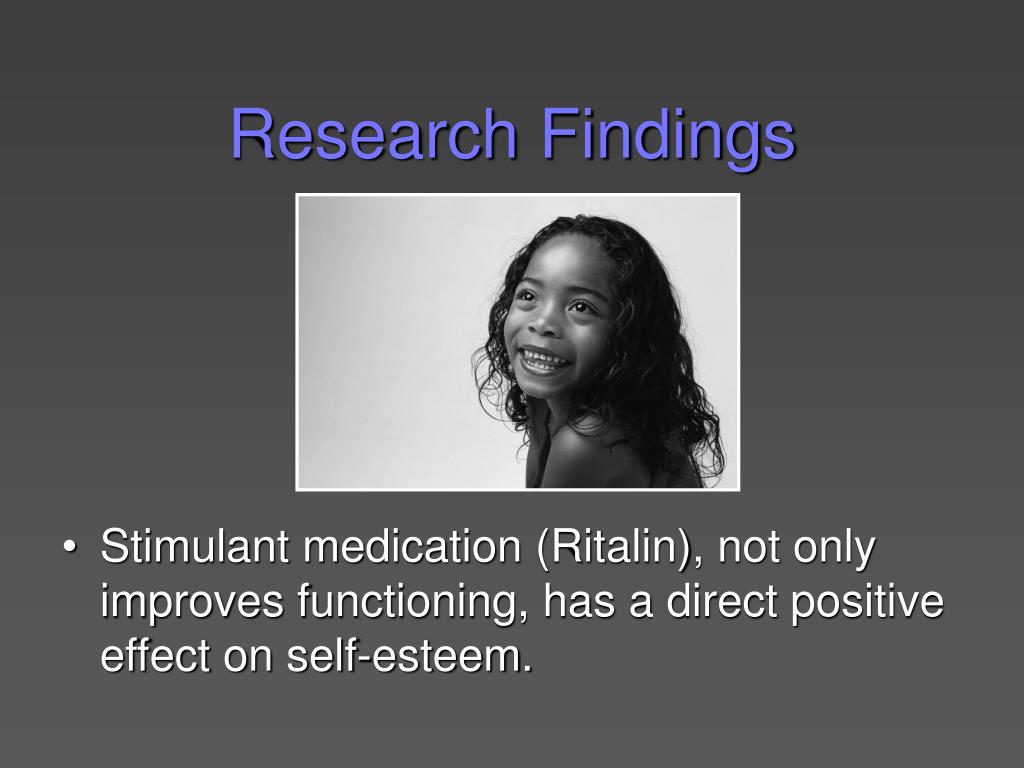 Research Findings

• Stimulant medication (Ritalin), not only improves functioning, has a direct positive effect on self-esteem.